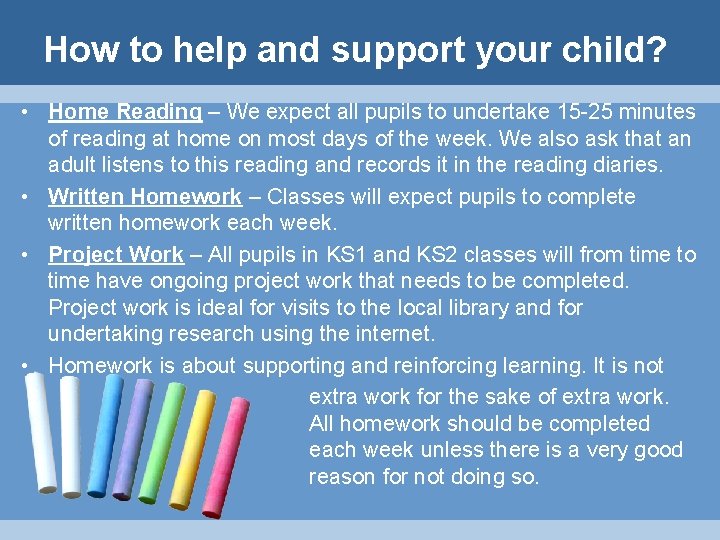 How to help and support your child?

• Home Reading – We expect all pupils to undertake 15-25 minutes of reading at home on most days of the week. We also ask that an adult listens to this reading and records it in the reading diaries.

• Written Homework – Classes will expect pupils to complete written homework each week.

• Project Work – All pupils in KS1 and KS2 classes will from time to time have ongoing project work that needs to be completed. Project work is ideal for visits to the local library and for undertaking research using the internet.

• Homework is about supporting and reinforcing learning. It is not extra work for the sake of extra work. All homework should be completed each week unless there is a very good reason for not doing so.